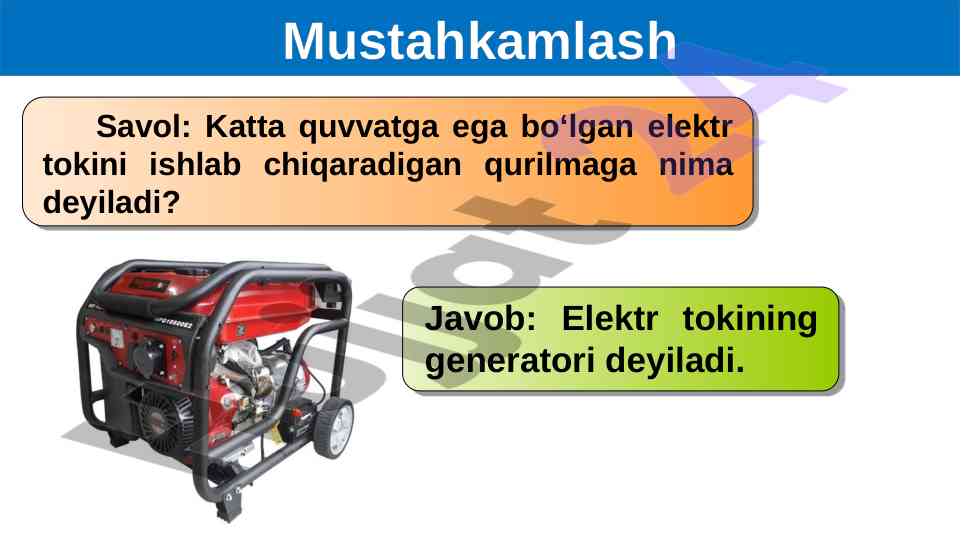 Mustahkamlash

Savol: Katta quvvatga ega bo‘lgan elektr tokini ishlab chiqaradigan qurilmaga nima deyiladi?

Javob: Elektr tokining generatori deyiladi.